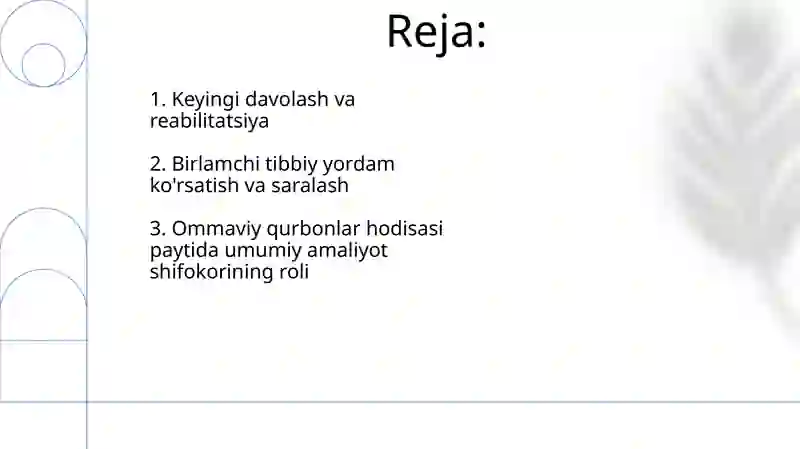 Reja:

1. Keyingi davolash va reabilitatsiya

2. Birlamchi tibbiy yordam ko'rsatish va saralash

3. Ommaviy qurbonlar hodisasi paytida umumiy amaliyot shifokorining roli